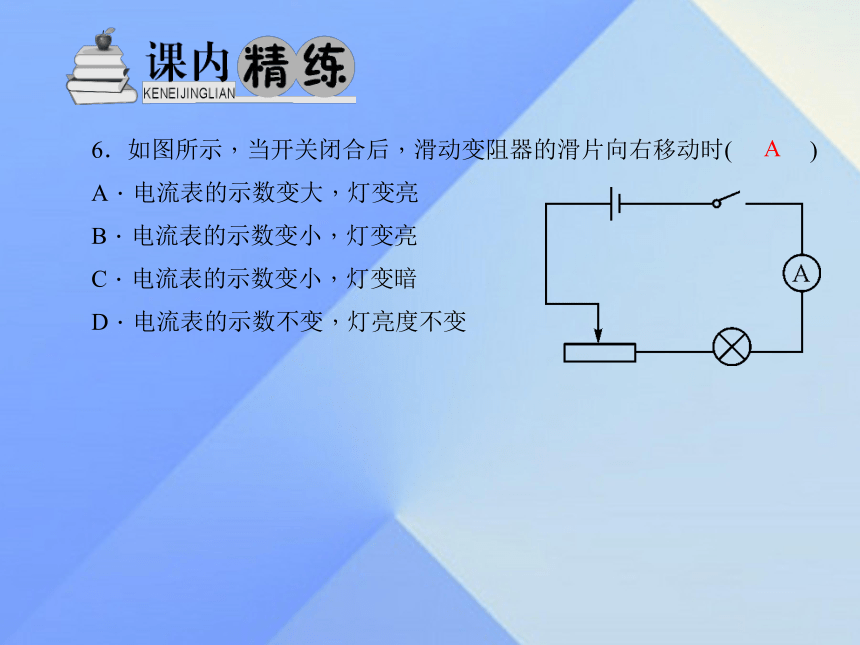 课内精练
KENEIJINGLIAN

6．如图所示，当开关闭合后，滑动变阻器的滑片向右移动时(　A　)
A．电流表的示数变大，灯变亮
B．电流表的示数变小，灯变亮
C．电流表的示数变小，灯变暗
D．电流表的示数不变，灯亮度不变

A